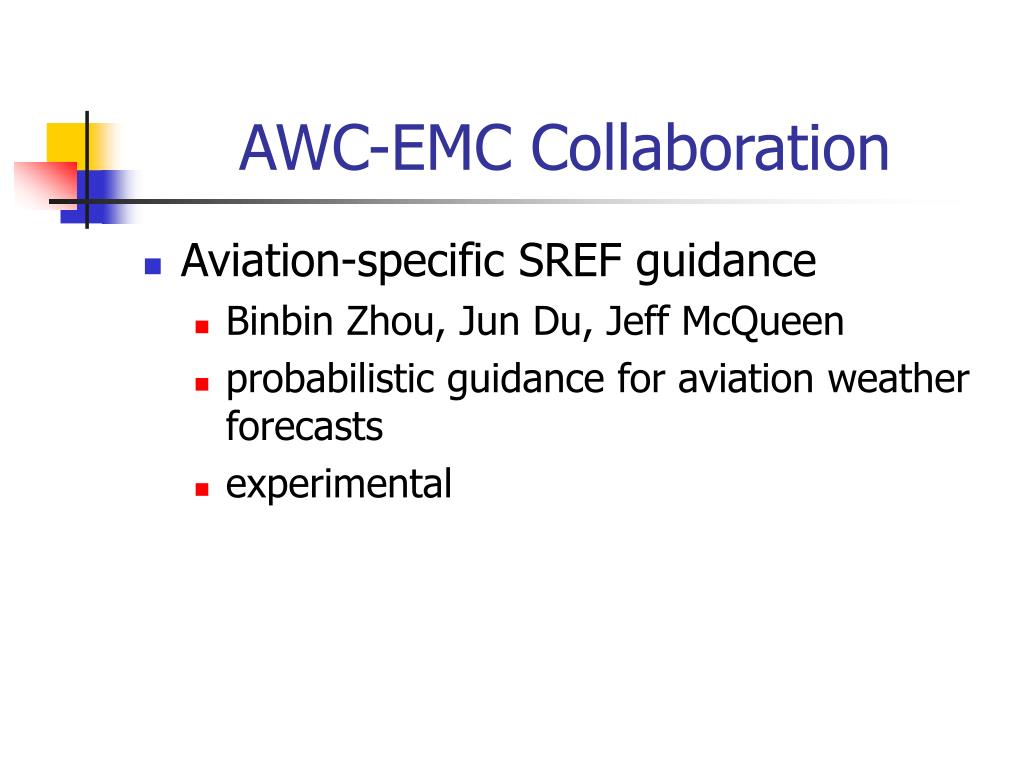 AWC-EMC Collaboration

Aviation-specific SREF guidance
Binbin Zhou, Jun Du, Jeff McQueen
probabilistic guidance for aviation weather forecasts
experimental